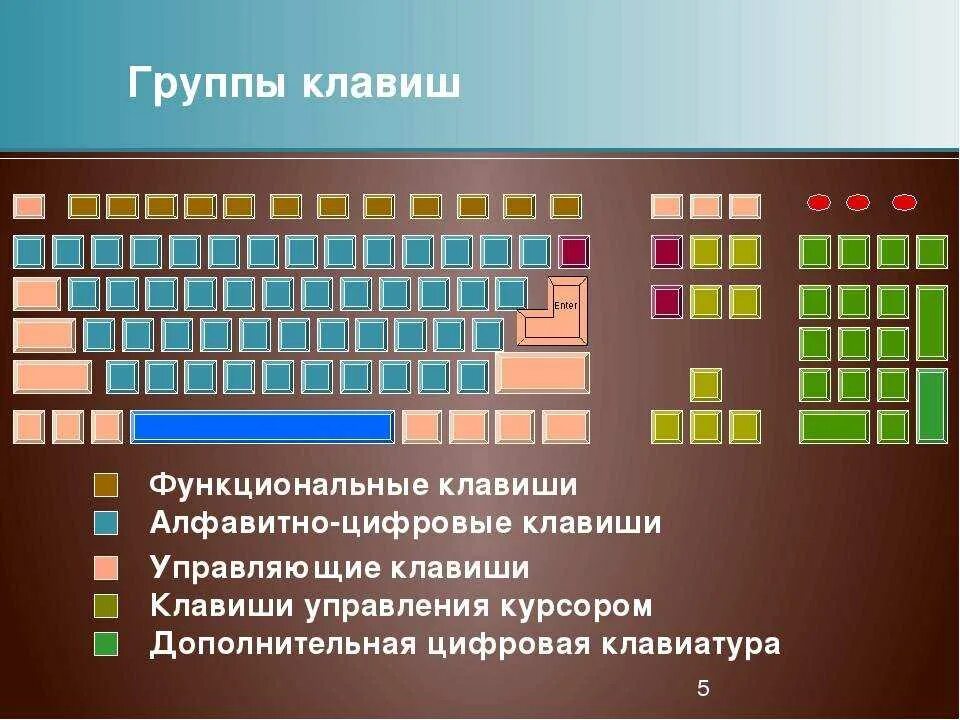 Группы клавиш

Enter

Функциональные клавиши
Алфавитно-цифровые клавиши
Управляющие клавиши
Клавиши управления курсором
Дополнительная цифровая клавиатура

5